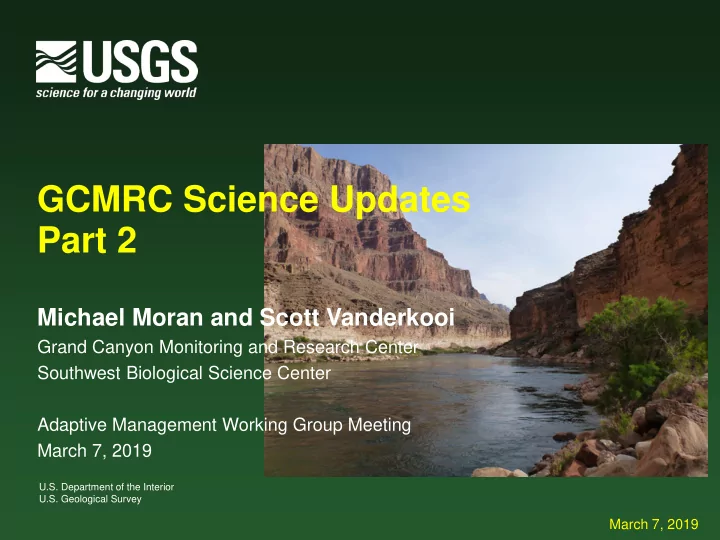 USGS
science for a changing world

GCMRC Science Updates
Part 2

Michael Moran and Scott Vanderkooi
Grand Canyon Monitoring and Research Center
Southwest Biological Science Center

Adaptive Management Working Group Meeting
March 7, 2019

U.S. Department of the Interior
U.S. Geological Survey

March 7, 2019